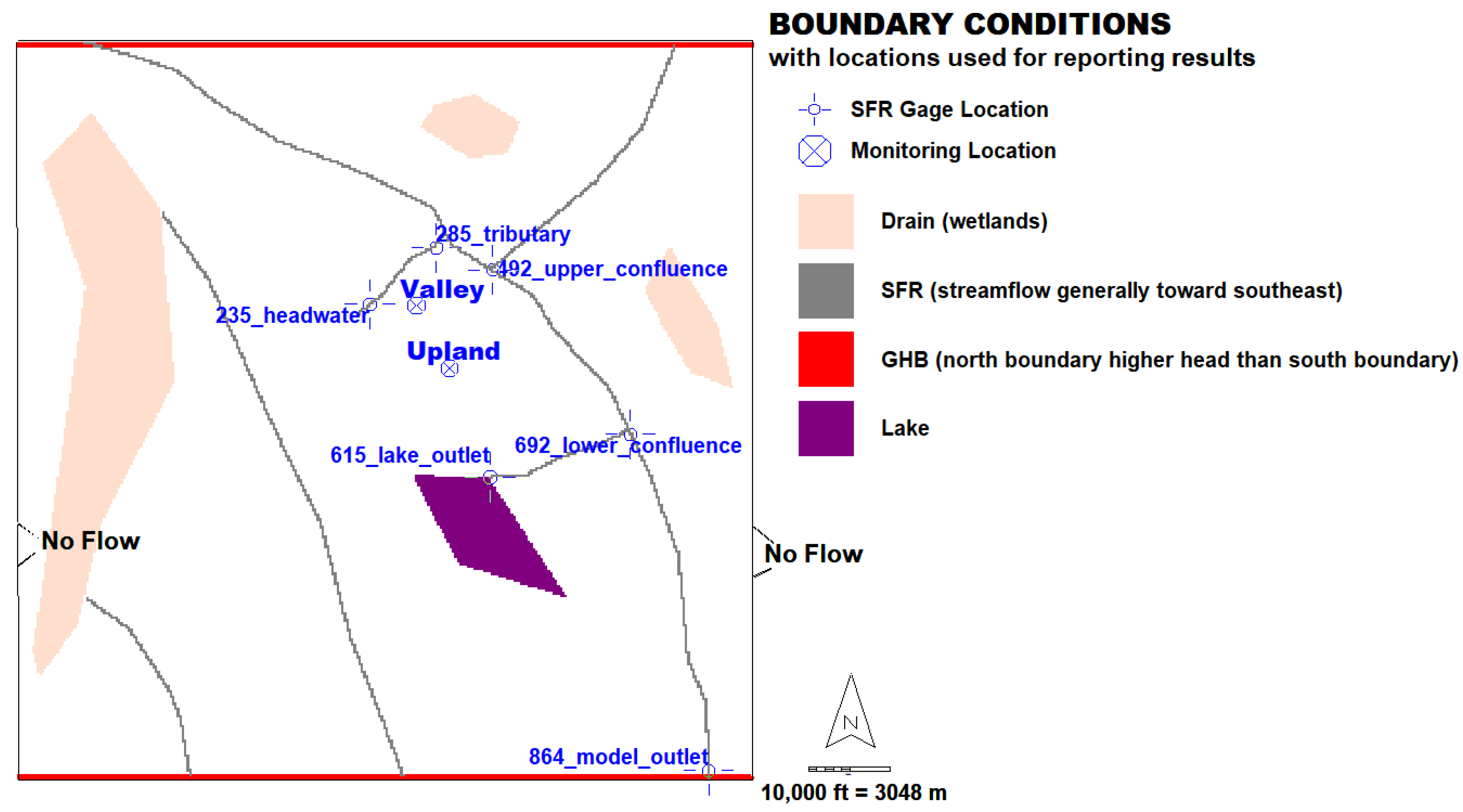 BOUNDARY CONDITIONS
with locations used for reporting results

SFR Gage Location
Monitoring Location
Drain (wetlands)
SFR (streamflow generally toward southeast)
GHB (north boundary higher head than south boundary)
Lake

285_tributary
492_upper_confluence
Valley
235_headwater
Upland
615_lake_outlet
692_lower_confluence
No Flow
No Flow
864_model_outlet
N
10,000 ft = 3048 m